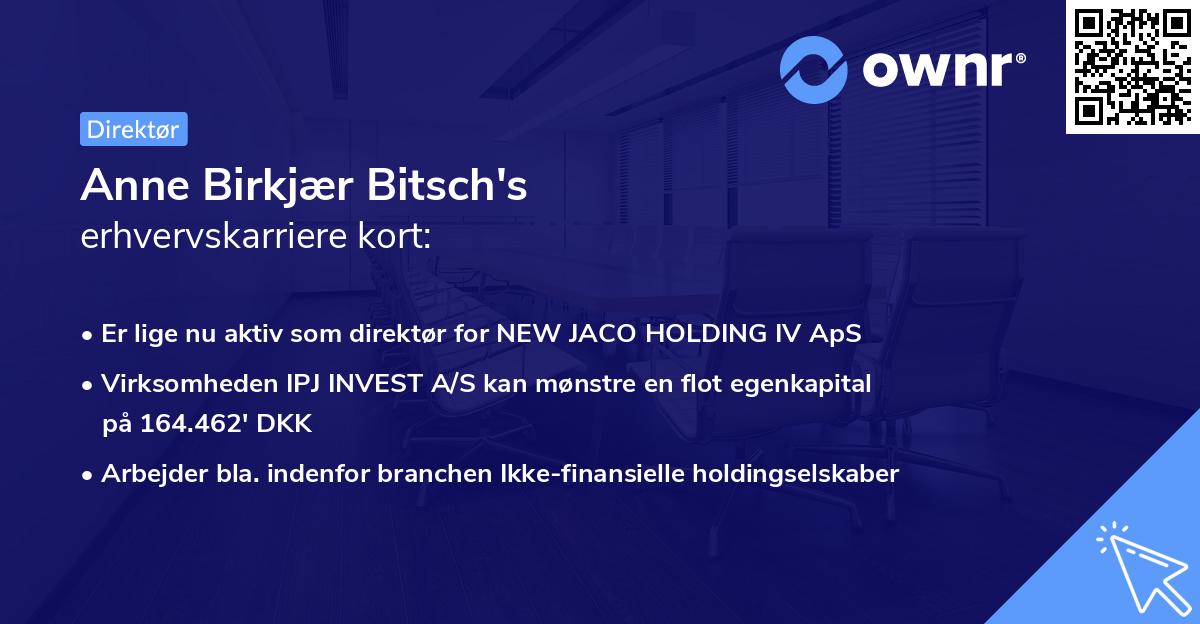 ownr®

Direktør

Anne Birkjær Bitsch's
erhvervskarriere kort:

• Er lige nu aktiv som direktør for NEW JACO HOLDING IV ApS
• Virksomheden IPJ INVEST A/S kan mønstre en flot egenkapital på 164.462' DKK
• Arbejder bla. indenfor branchen Ikke-finansielle holdingselskaber